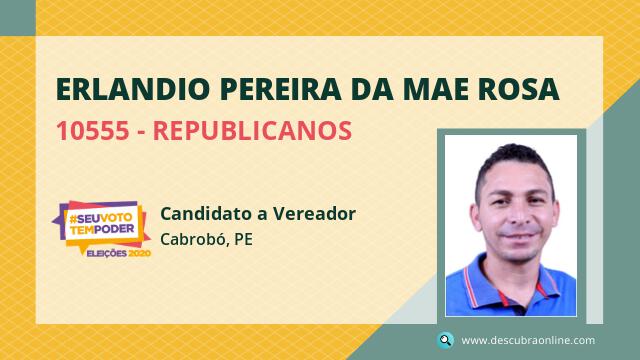 ERLANDIO PEREIRA DA MAE ROSA

10555 - REPUBLICANOS

#SEUVOTO TEMPODER
ELEIÇÕES 2020

Candidato a Vereador
Cabrobó, PE

www.descubraonline.com